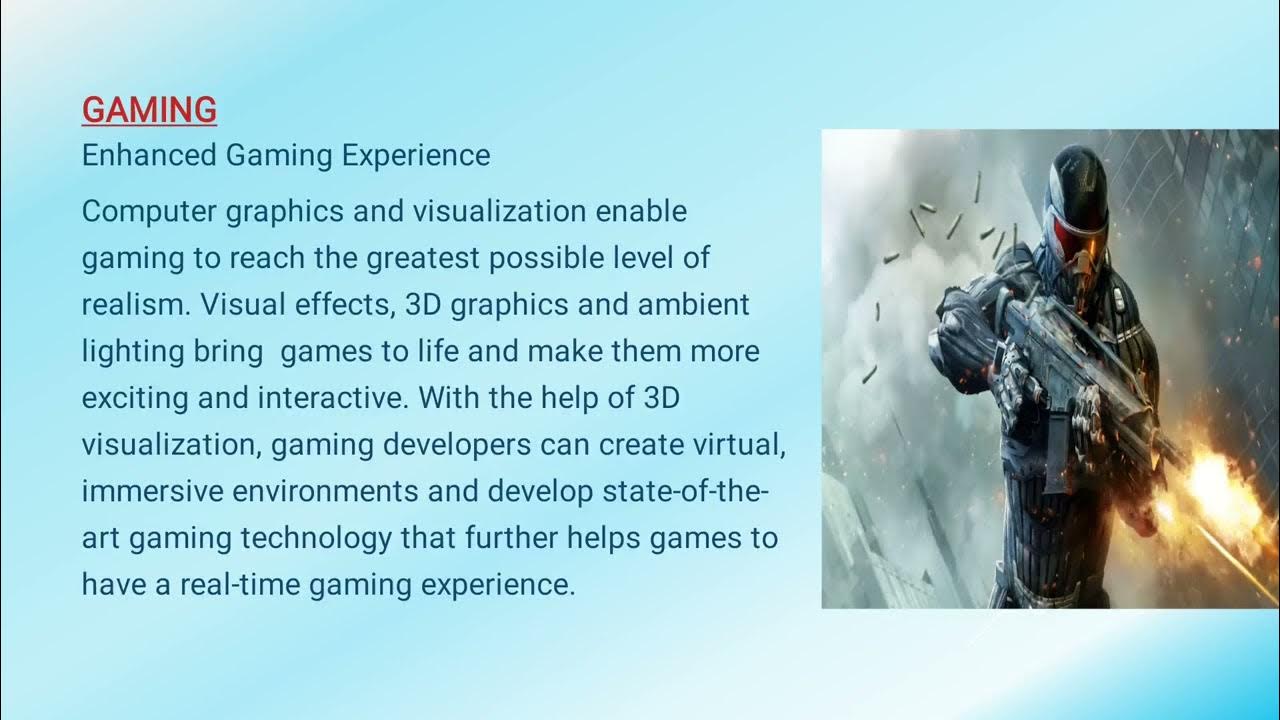 GAMING

Enhanced Gaming Experience

Computer graphics and visualization enable gaming to reach the greatest possible level of realism. Visual effects, 3D graphics and ambient lighting bring  games to life and make them more exciting and interactive. With the help of 3D visualization, gaming developers can create virtual, immersive environments and develop state-of-the-art gaming technology that further helps games to have a real-time gaming experience.